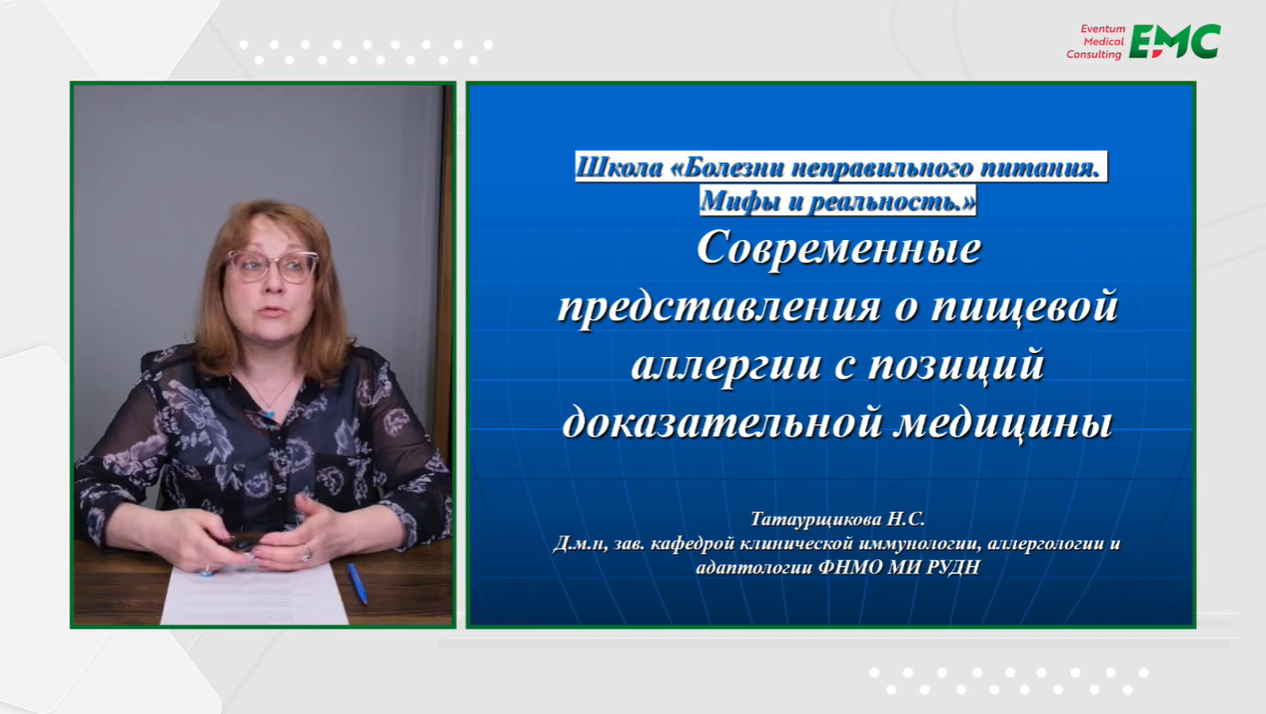 Eventum Medical Consulting EMC

Школа «Болезни неправильного питания. Мифы и реальность.»

Современные представления о пищевой аллергии с позиций доказательной медицины

Татаурщикова Н.С.
Д.м.н, зав. кафедрой клинической иммунологии, аллергологии и адаптологии ФНМО МИ РУДН